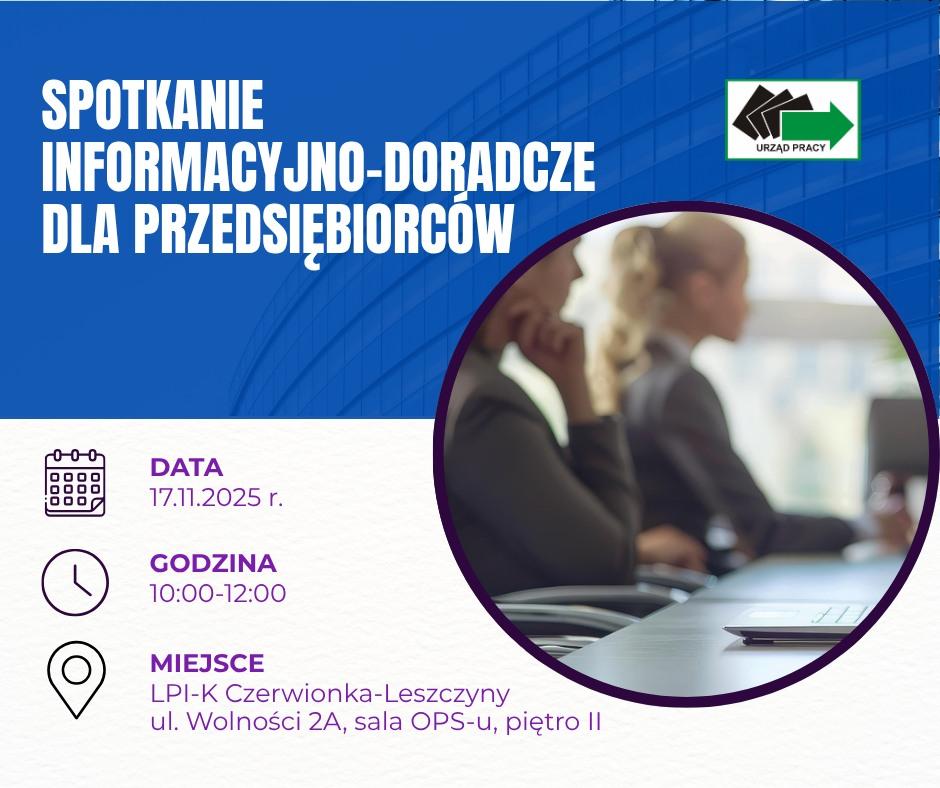 SPOTKANIE INFORMACYJNO-DORADCZE DLA PRZEDSIĘBIORCÓW

URZĄD PRACY

DATA
17.11.2025 r.

GODZINA
10:00-12:00

MIEJSCE
LPI-K Czerwionka-Leszczyny
ul. Wolności 2A, sala OPS-u, piętro II